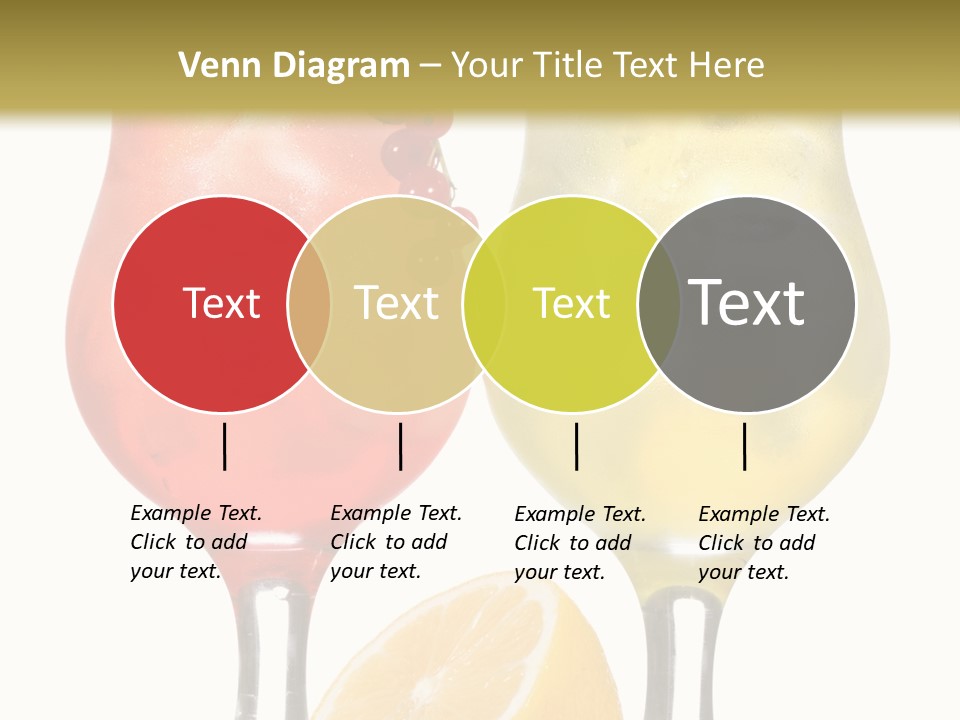 Venn Diagram – Your Title Text Here

Text

Text

Text

Text

Example Text. Click to add your text.

Example Text. Click to add your text.

Example Text. Click to add your text.

Example Text. Click to add your text.